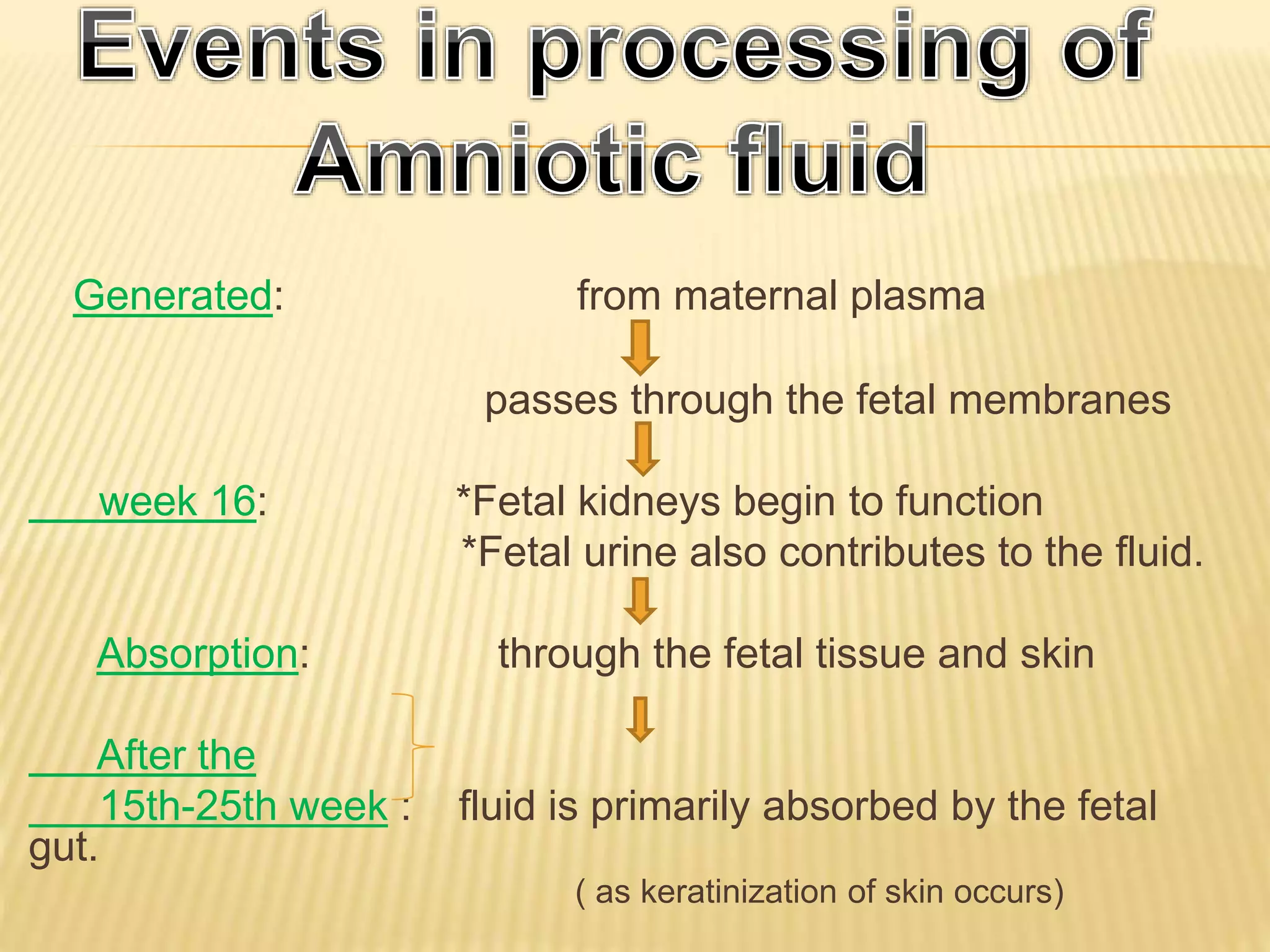 Events in processing of Amniotic fluid

Generated: from maternal plasma

passes through the fetal membranes

week 16: *Fetal kidneys begin to function
*Fetal urine also contributes to the fluid.

Absorption: through the fetal tissue and skin

After the
15th-25th week : fluid is primarily absorbed by the fetal gut.

( as keratinization of skin occurs)